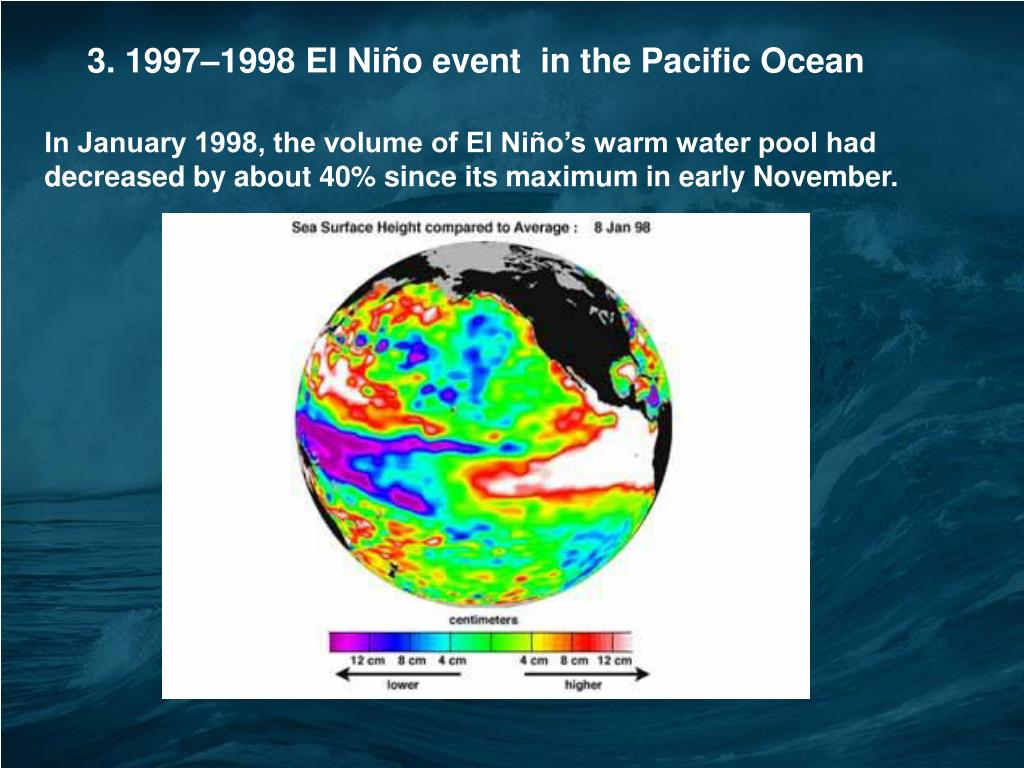 3. 1997–1998 El Niño event in the Pacific Ocean

In January 1998, the volume of El Niño's warm water pool had decreased by about 40% since its maximum in early November.

Sea Surface Height compared to Average : 8 Jan 98

centimeters

12 cm 8 cm 4 cm 4 cm 8 cm 12 cm

lower higher